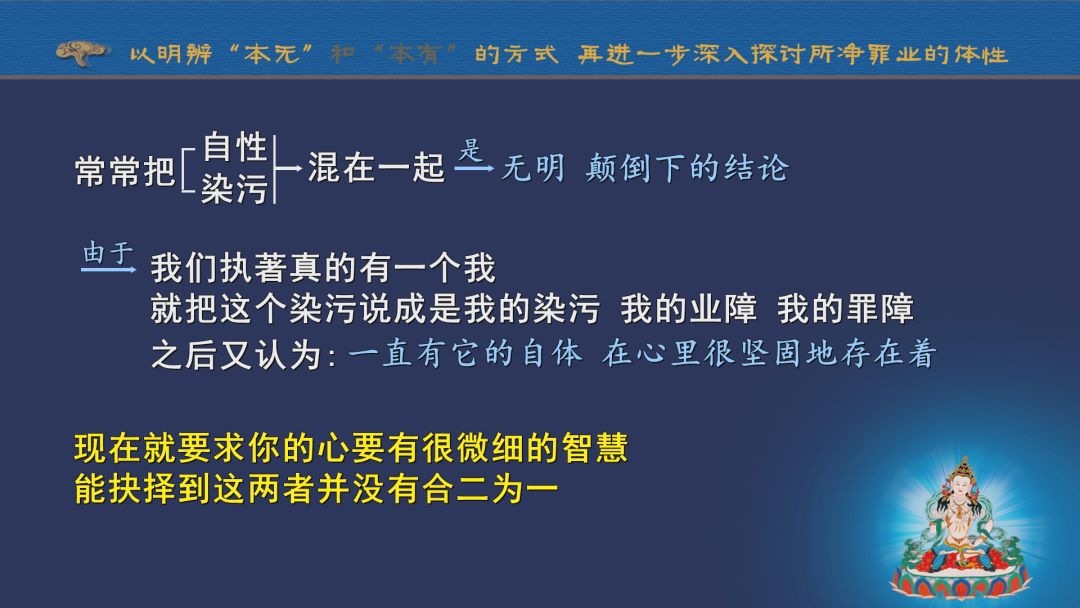 以明辨“本无”和“本有”的方式 再进一步深入探讨所净罪业的体性

常常把 自性 染污 混在一起 是 无明 颠倒下的结论

由于 我们执著真的有一个我
就把这个染污说成是我的染污 我的业障 我的罪障
之后又认为: 一直有它的自体 在心里很坚固地存在着

现在就要求你的心要有很微细的智慧
能抉择到这两者并没有合二为一